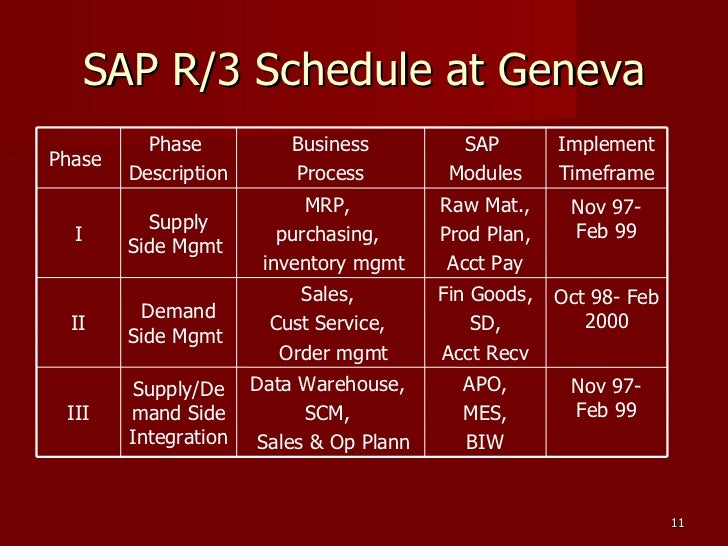 SAP R/3 Schedule at Geneva

| Phase | Phase Description | Business Process | SAP Modules | Implement Timeframe |
|---|---|---|---|---|
| I | Supply Side Mgmt | MRP, purchasing, inventory mgmt | Raw Mat., Prod Plan, Acct Pay | Nov 97- Feb 99 |
| II | Demand Side Mgmt | Sales, Cust Service, Order mgmt | Fin Goods, SD, Acct Recv | Oct 98- Feb 2000 |
| III | Supply/Demand Side Integration | Data Warehouse, SCM, Sales & Op Plann | APO, MES, BIW | Nov 97- Feb 99 |

11